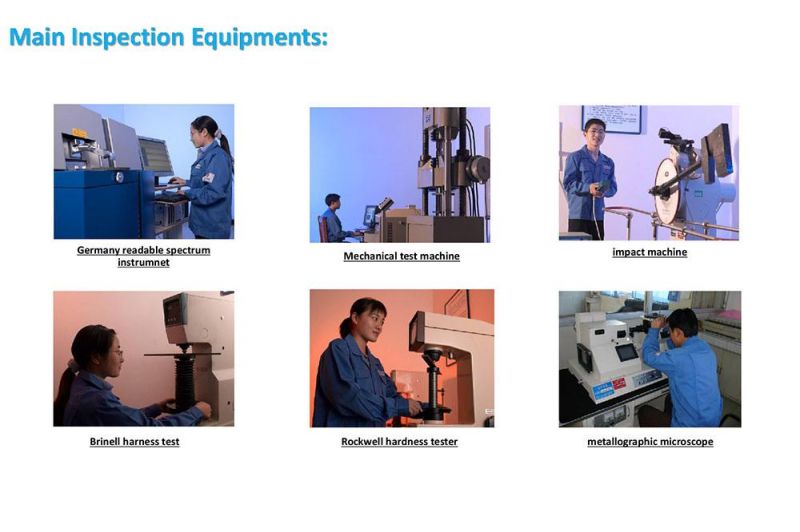 Main Inspection Equipments:

Germany readable spectrum instrumnet

Mechanical test machine

impact machine

Brinell harness test

Rockwell hardness tester

metallographic microscope